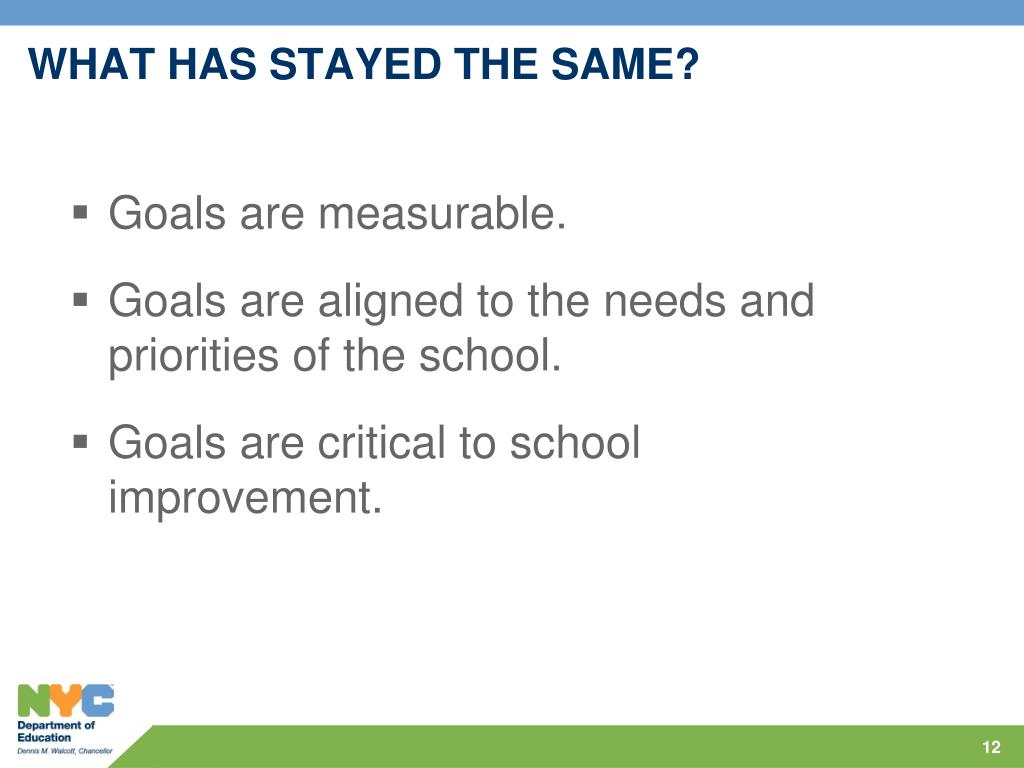 WHAT HAS STAYED THE SAME?

▪ Goals are measurable.

▪ Goals are aligned to the needs and priorities of the school.

▪ Goals are critical to school improvement.

NYC
Department of Education
Dennis M. Walcott, Chancellor

12